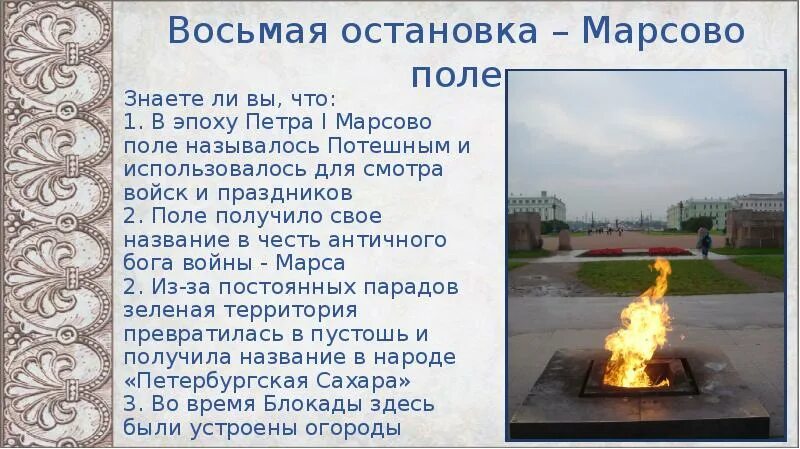 Восьмая остановка – Марсово поле

Знаете ли вы, что:
1. В эпоху Петра I Марсово поле называлось Потешным и использовалось для смотра войск и праздников
2. Поле получило свое название в честь античного бога войны - Марса
2. Из-за постоянных парадов зеленая территория превратилась в пустошь и получила название в народе «Петербургская Сахара»
3. Во время Блокады здесь были устроены огороды